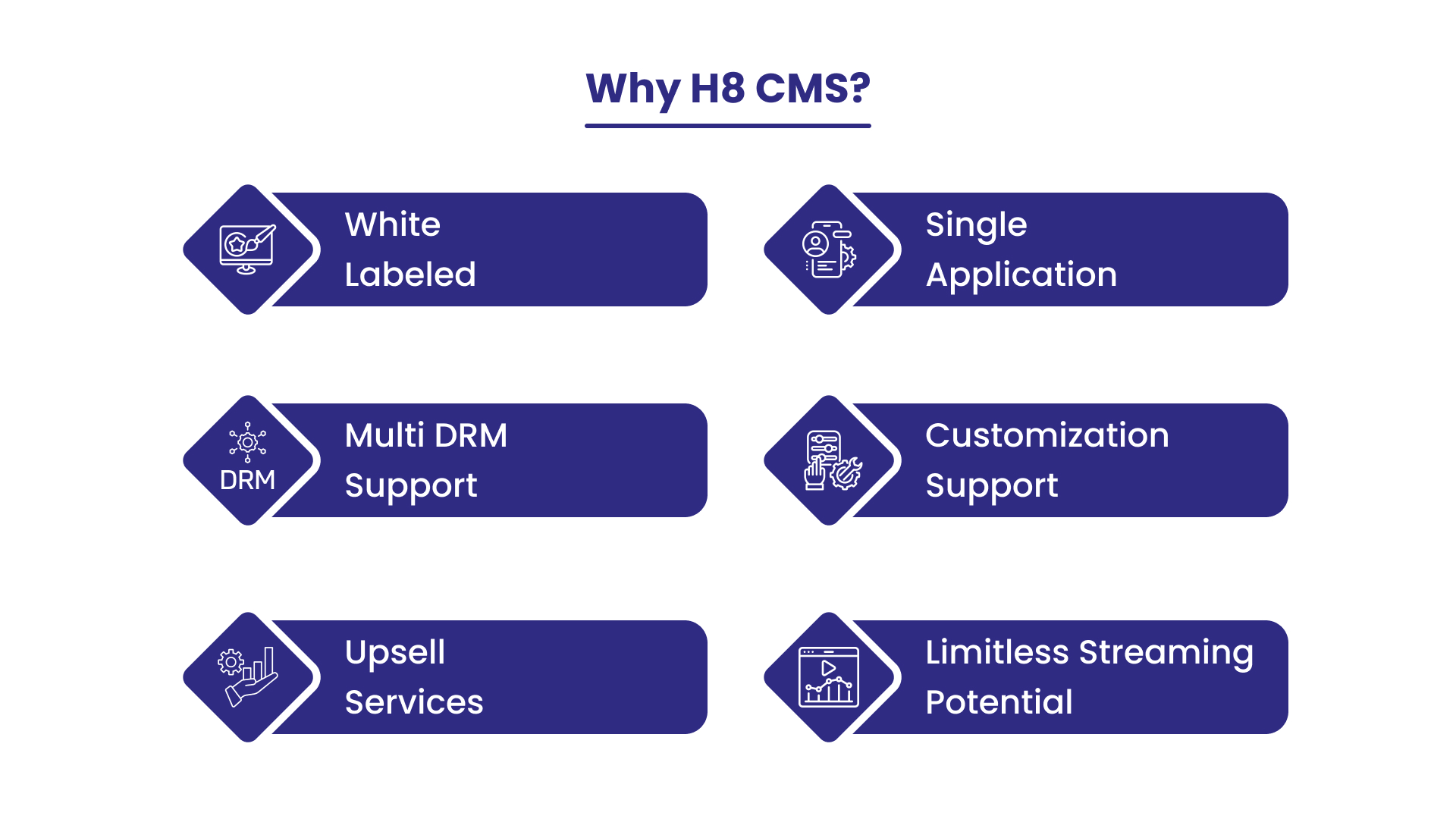 Why H8 CMS?

White Labeled

Single Application

DRM

Multi DRM Support

Customization Support

Upsell Services

Limitless Streaming Potential